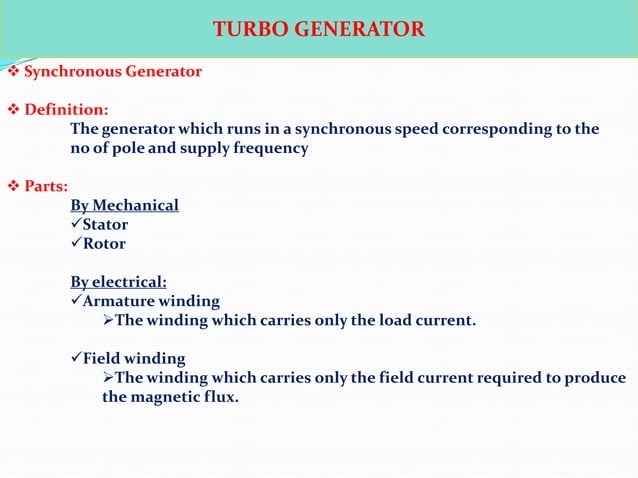 TURBO GENERATOR

❖ Synchronous Generator

❖ Definition:
The generator which runs in a synchronous speed corresponding to the no of pole and supply frequency

❖ Parts:
By Mechanical
✓Stator
✓Rotor

By electrical:
✓Armature winding
➢The winding which carries only the load current.

✓Field winding
➢The winding which carries only the field current required to produce the magnetic flux.